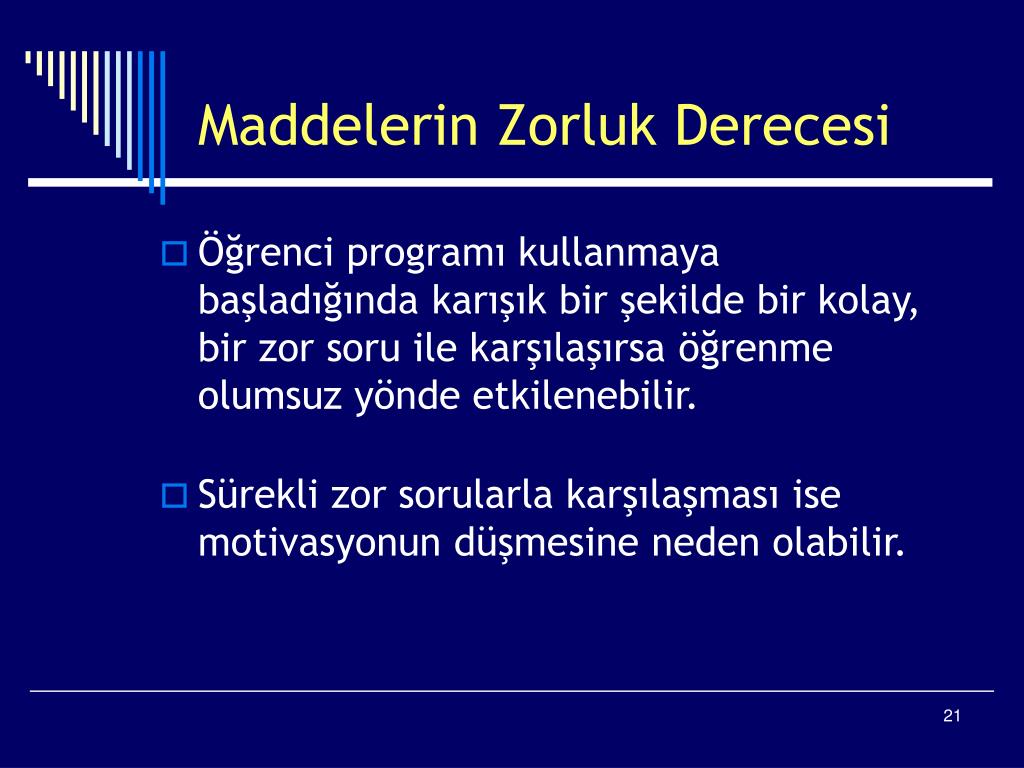 Maddelerin Zorluk Derecesi

Öğrenci programı kullanmaya başladığında karışık bir şekilde bir kolay, bir zor soru ile karşılaşırsa öğrenme olumsuz yönde etkilenebilir.

Sürekli zor sorularla karşılaşması ise motivasyonun düşmesine neden olabilir.

21